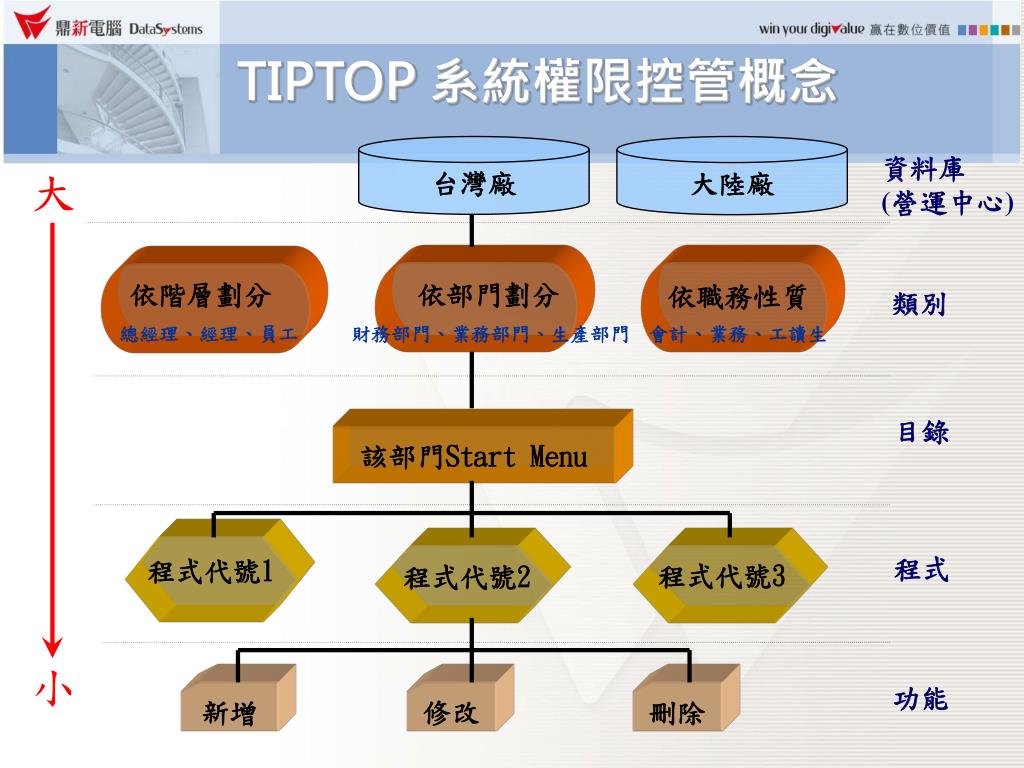 鼎新電腦 DataSystems

win your digivalue 贏在數位價值

TIPTOP 系統權限控管概念

大

小

台灣廠

大陸廠

資料庫
(營運中心)

依階層劃分
總經理、經理、員工

依部門劃分
財務部門、業務部門、生產部門

依職務性質
會計、業務、工讀生

類別

該部門Start Menu

目錄

程式代號1

程式代號2

程式代號3

程式

新增

修改

刪除

功能